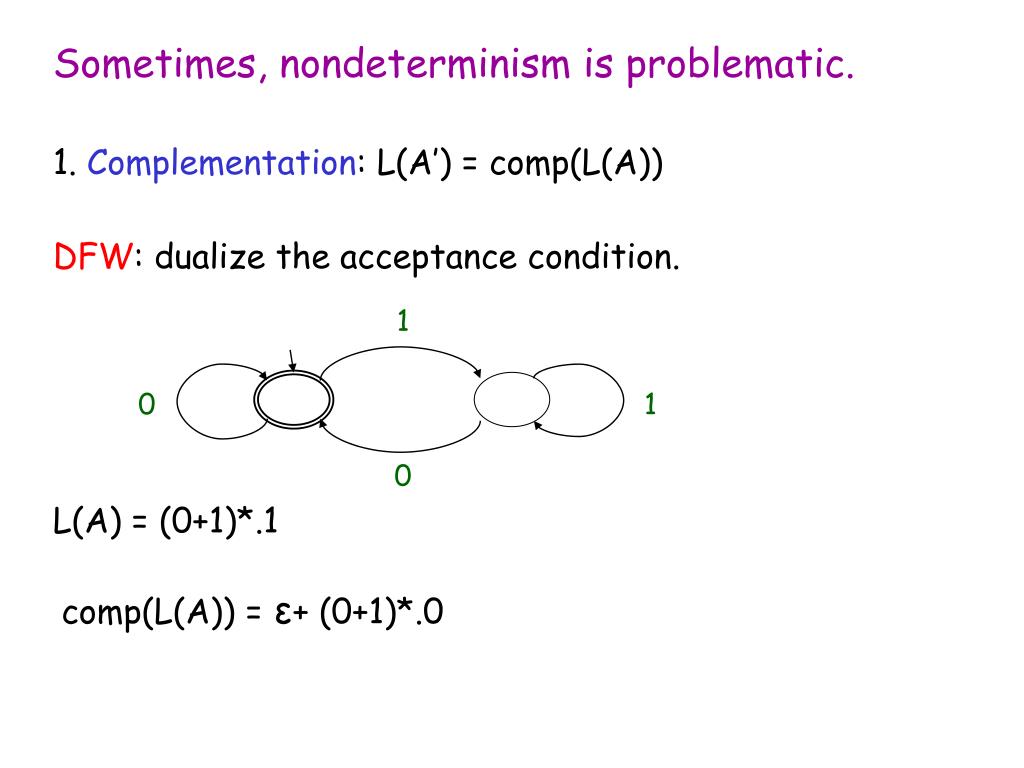 Sometimes, nondeterminism is problematic.

1. Complementation: L(A') = comp(L(A))

DFW: dualize the acceptance condition.

1

0

1

0

L(A) = (0+1)*.1

comp(L(A)) = ε+ (0+1)*.0